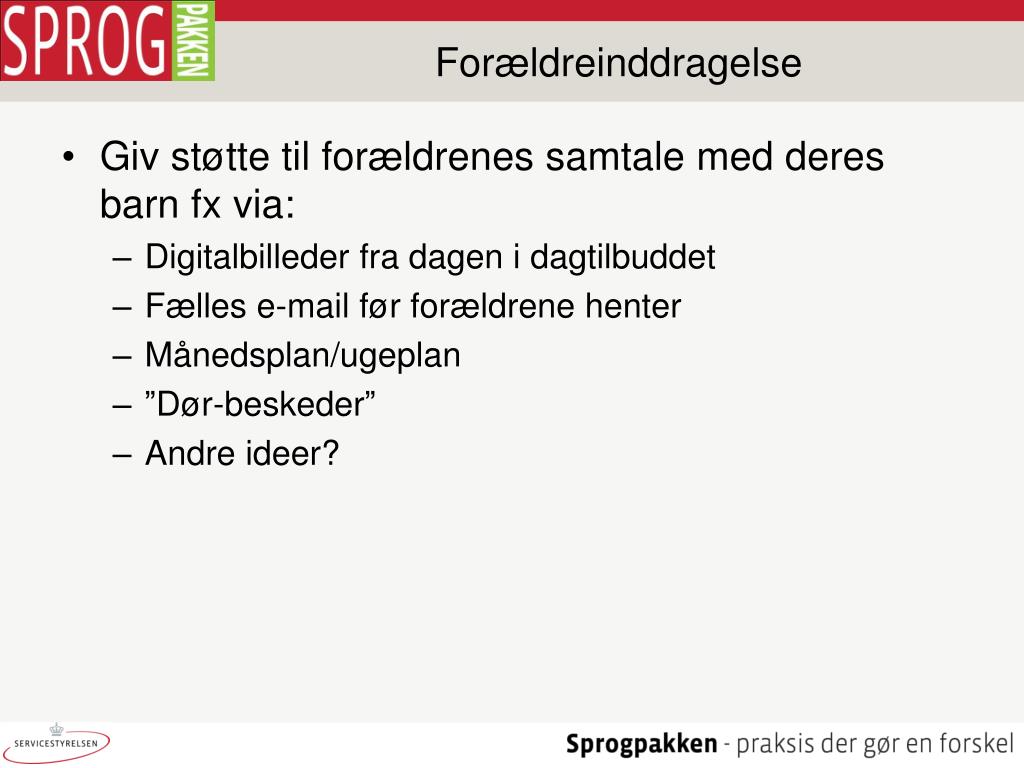 SPROG PAKKEN

Forældreinddragelse

• Giv støtte til forældrenes samtale med deres barn fx via:
– Digitalbilleder fra dagen i dagtilbuddet
– Fælles e-mail før forældrene henter
– Månedsplan/ugeplan
– ”Dør-beskeder”
– Andre ideer?

SERVICESTYRELSEN

Sprogpakken - praksis der gør en forskel